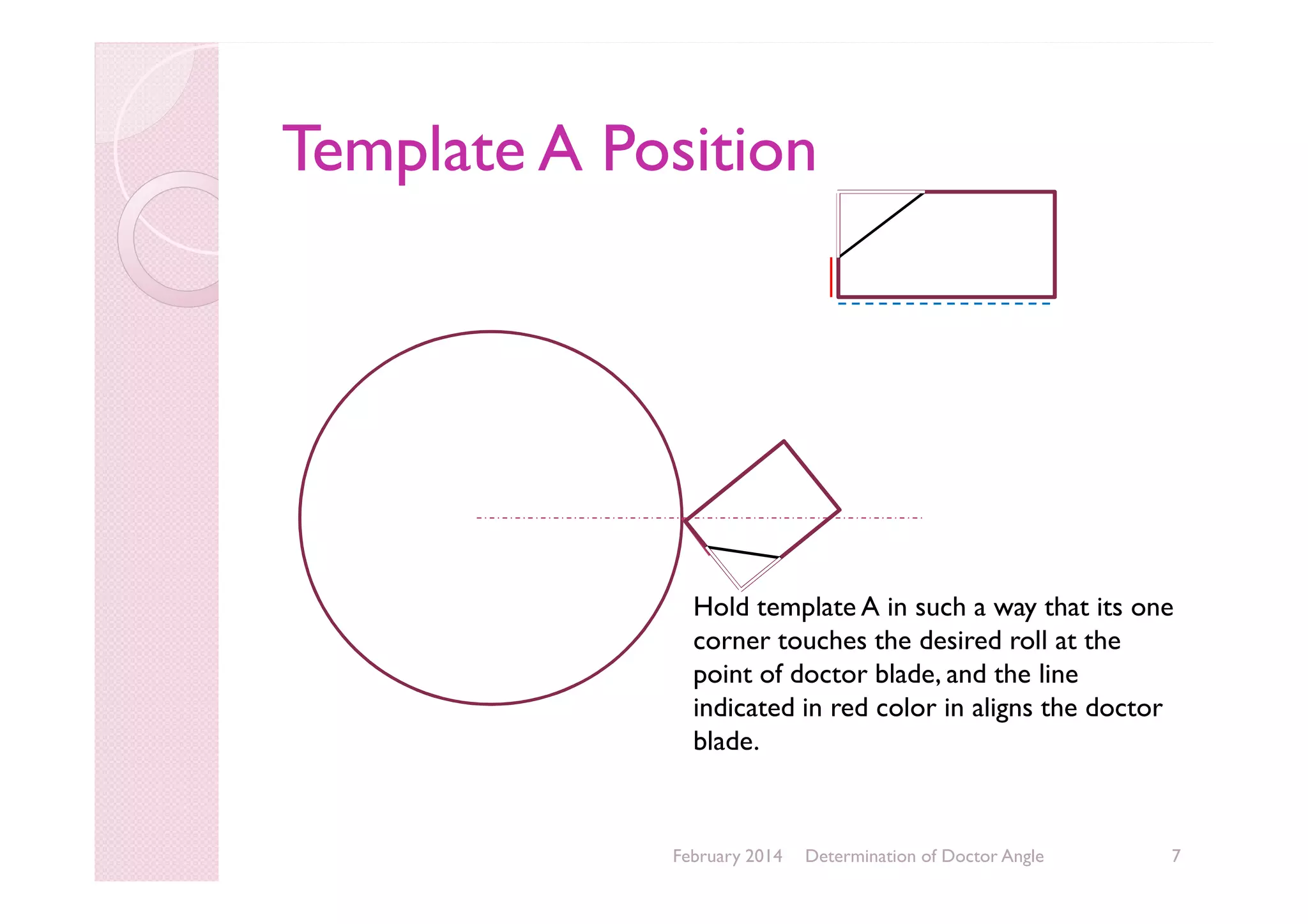 Template A Position

Hold template A in such a way that its one corner touches the desired roll at the point of doctor blade, and the line indicated in red color in aligns the doctor blade.

February 2014 Determination of Doctor Angle 7